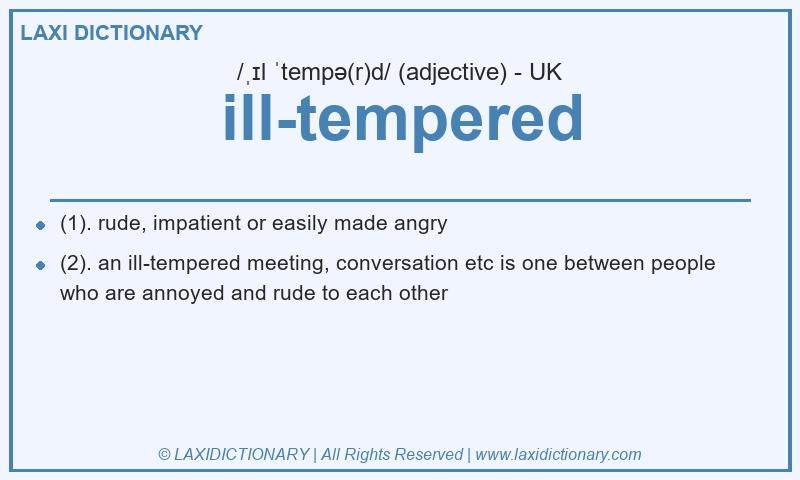 LAXI DICTIONARY

/ˌɪl ˈtempə(r)d/ (adjective) - UK

ill-tempered

- (1). rude, impatient or easily made angry
- (2). an ill-tempered meeting, conversation etc is one between people who are annoyed and rude to each other

© LAXIDICTIONARY | All Rights Reserved | www.laxidictionary.com